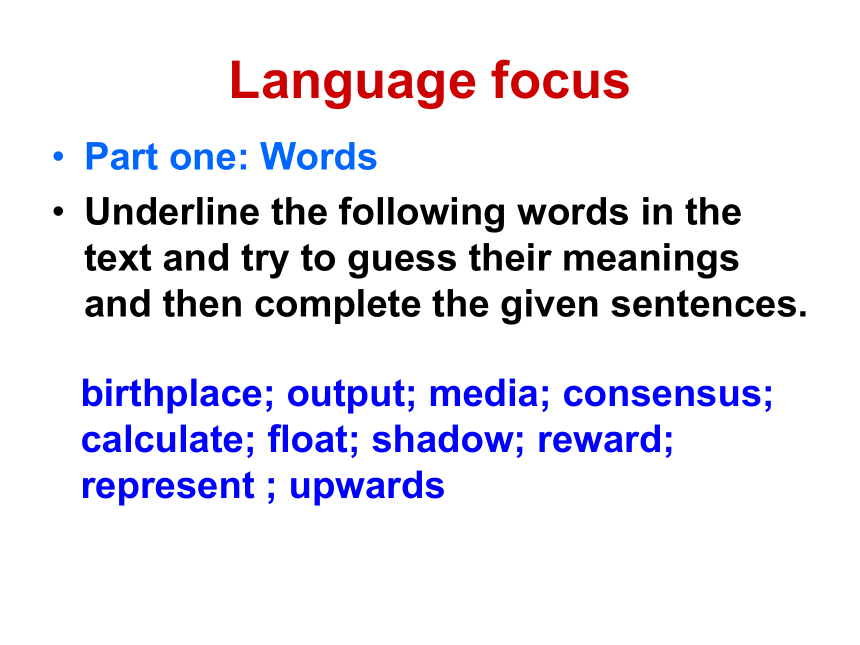 Language focus

• Part one: Words
• Underline the following words in the text and try to guess their meanings and then complete the given sentences.

birthplace; output; media; consensus; calculate; float; shadow; reward; represent ; upwards